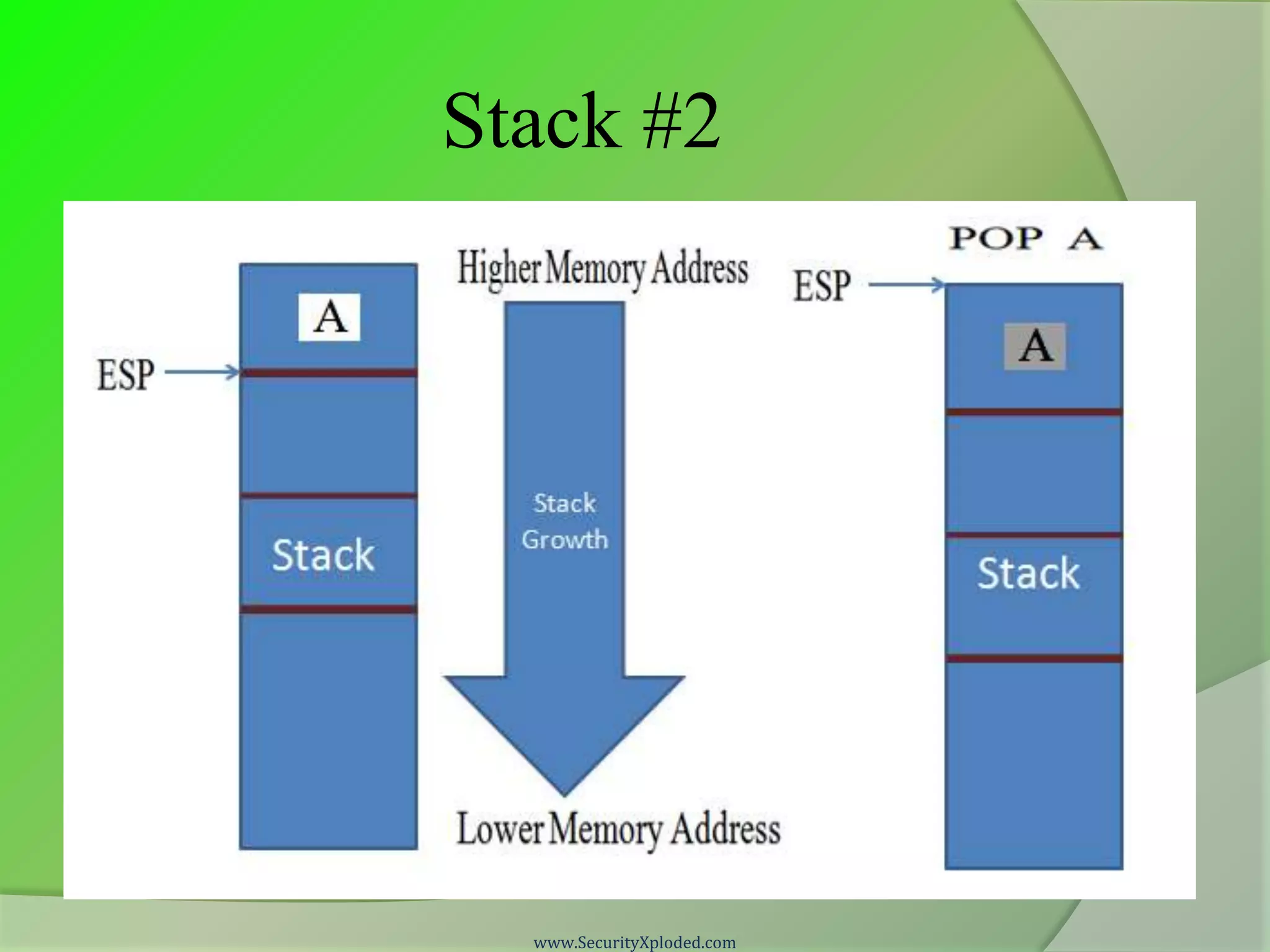 Stack #2

A

ESP

Stack

Higher Memory Address

Stack Growth

Lower Memory Address

POP A

ESP

A

Stack

www.SecurityXploded.com